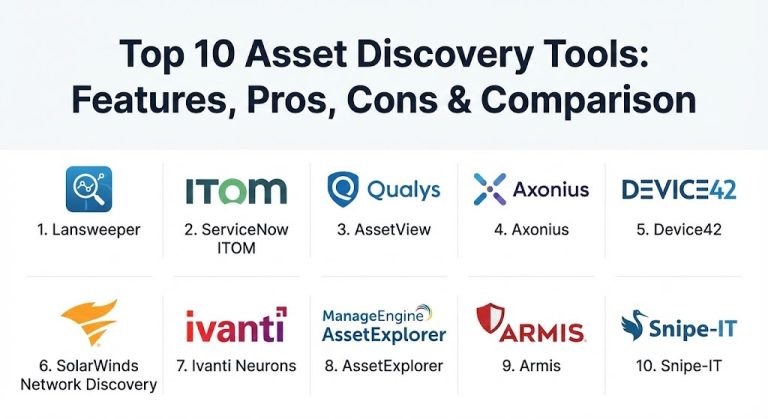 Top 10 Asset Discovery Tools: Features, Pros, Cons & Comparison

1. Lansweeper

ITOM
2. ServiceNow ITOM

Qualys
3. AssetView

Axonius
4. Axonius

DEVICE42
5. Device42

6. SolarWinds Network Discovery

ivanti
7. Ivanti Neurons

ManageEngine AssetExplorer
8. AssetExplorer

ARMIS
9. Armis

Snipe-IT
10. Snipe-IT